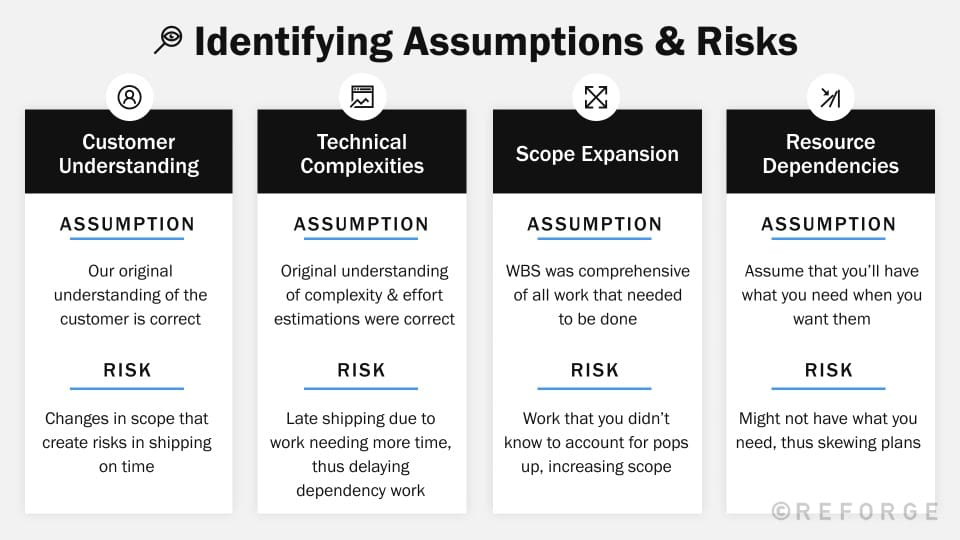 Identifying Assumptions & Risks

Customer Understanding

ASSUMPTION

Our original understanding of the customer is correct

RISK

Changes in scope that create risks in shipping on time

Technical Complexities

ASSUMPTION

Original understanding of complexity & effort estimations were correct

RISK

Late shipping due to work needing more time, thus delaying dependency work

Scope Expansion

ASSUMPTION

WBS was comprehensive of all work that needed to be done

RISK

Work that you didn't know to account for pops up, increasing scope

Resource Dependencies

ASSUMPTION

Assume that you'll have what you need when you want them

RISK

Might not have what you need, thus skewing plans

©REFORGE